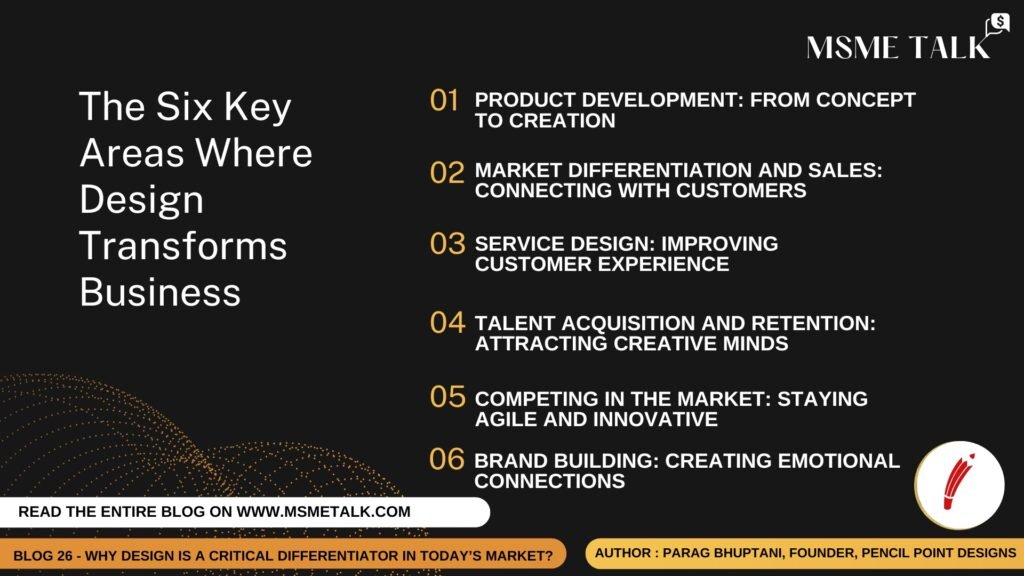 MSME TALK

The Six Key Areas Where Design Transforms Business

01 PRODUCT DEVELOPMENT: FROM CONCEPT TO CREATION

02 MARKET DIFFERENTIATION AND SALES: CONNECTING WITH CUSTOMERS

03 SERVICE DESIGN: IMPROVING CUSTOMER EXPERIENCE

04 TALENT ACQUISITION AND RETENTION: ATTRACTING CREATIVE MINDS

05 COMPETING IN THE MARKET: STAYING AGILE AND INNOVATIVE

06 BRAND BUILDING: CREATING EMOTIONAL CONNECTIONS

READ THE ENTIRE BLOG ON WWW.MSMETALK.COM

BLOG 26 - WHY DESIGN IS A CRITICAL DIFFERENTIATOR IN TODAY'S MARKET?

AUTHOR : PARAG BHUPTANI, FOUNDER, PENCIL POINT DESIGNS